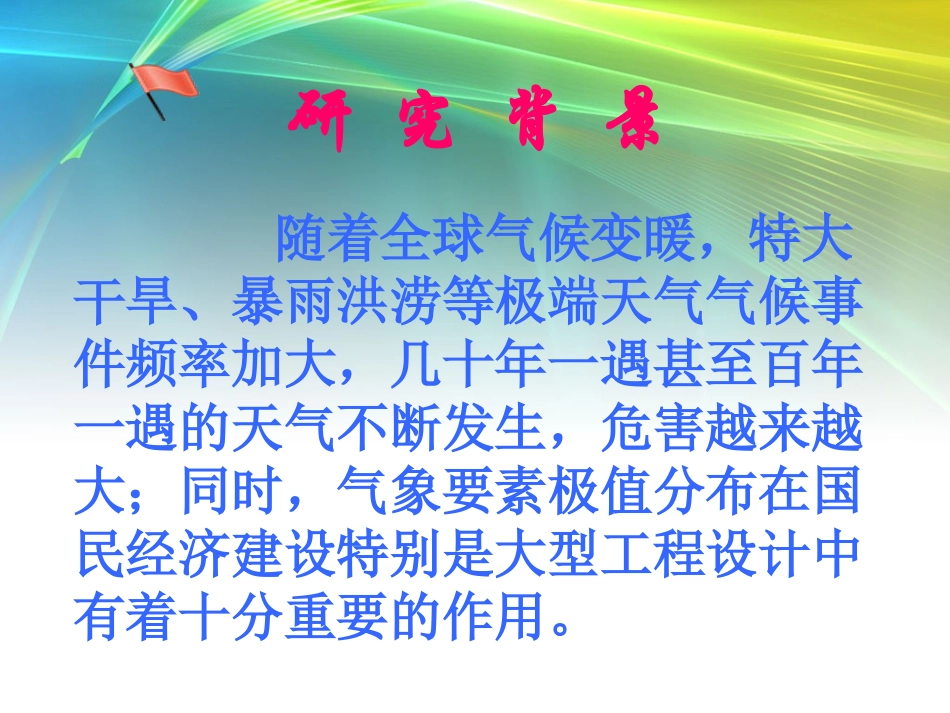 研 究 背 景

随着全球气候变暖，特大干旱、暴雨洪涝等极端天气气候事件频率加大，几十年一遇甚至百年一遇的天气不断发生，危害越来越大；同时，气象要素极值分布在国民经济建设特别是大型工程设计中有着十分重要的作用。